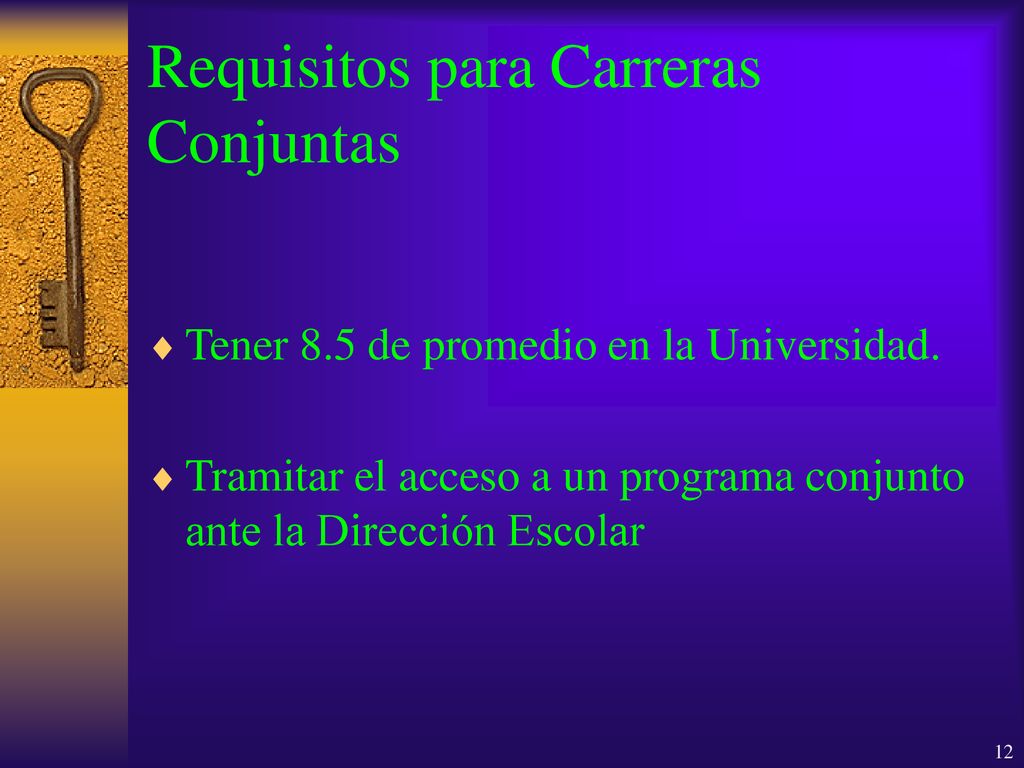 Requisitos para Carreras Conjuntas

♦ Tener 8.5 de promedio en la Universidad.

♦ Tramitar el acceso a un programa conjunto ante la Dirección Escolar

12